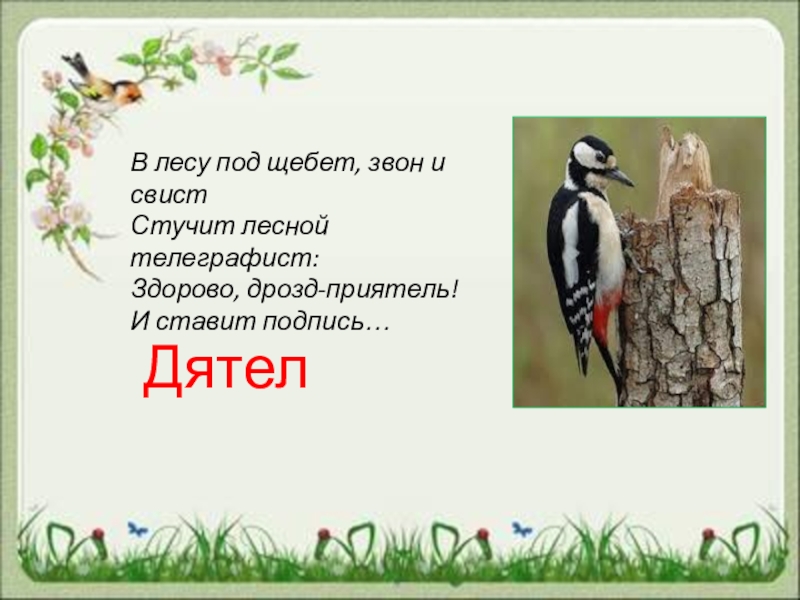 В лесу под щебет, звон и свист
Стучит лесной телеграфист:
Здорово, дрозд-приятель!
И ставит подпись…

Дятел